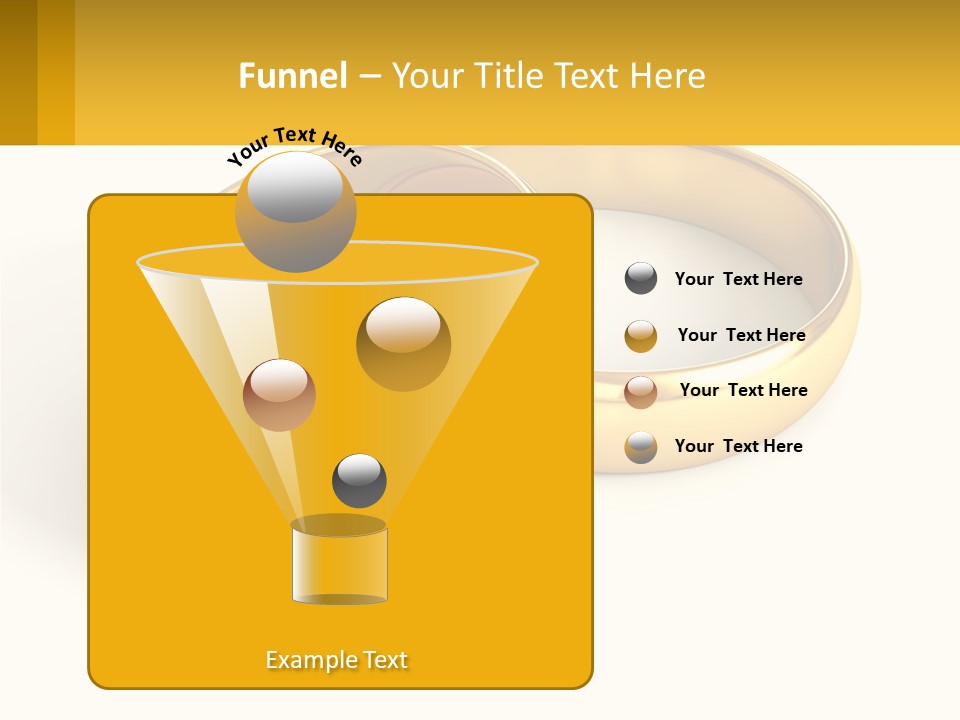 Funnel – Your Title Text Here

Your Text Here

Your Text Here

Your Text Here

Your Text Here

Your Text Here

Example Text